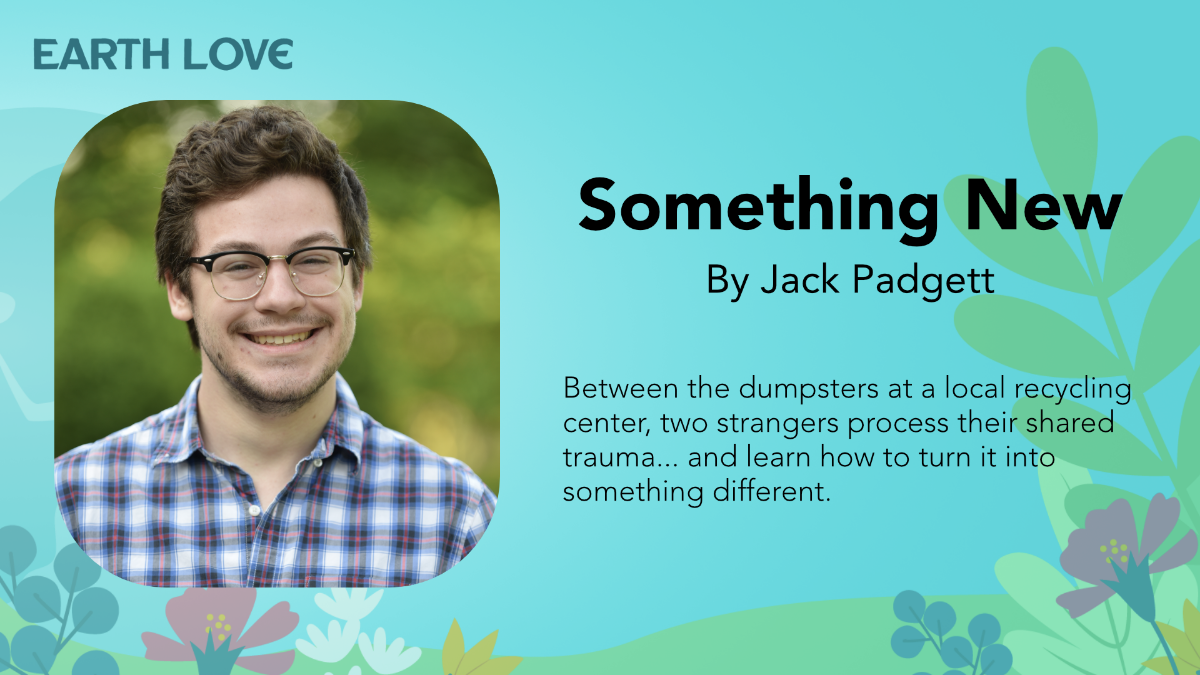 EARTH LOVE

Something New
By Jack Padgett

Between the dumpsters at a local recycling center, two strangers process their shared trauma... and learn how to turn it into something different.